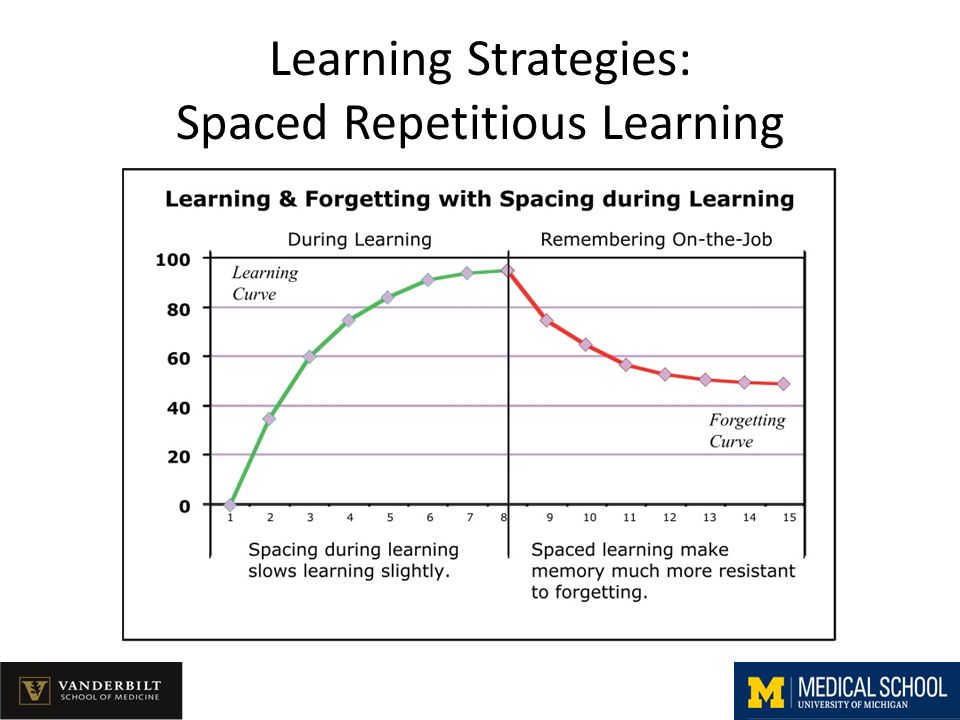 Learning Strategies:
Spaced Repetitious Learning

Learning & Forgetting with Spacing during Learning

During Learning

Remembering On-the-Job

100
80
60
40
20
0

Learning Curve

Forgetting Curve

1 2 3 4 5 6 7 8 9 10 11 12 13 14 15

Spacing during learning slows learning slightly.

Spaced learning make memory much more resistant to forgetting.

VANDERBILT
SCHOOL OF MEDICINE

M MEDICAL SCHOOL
UNIVERSITY OF MICHIGAN